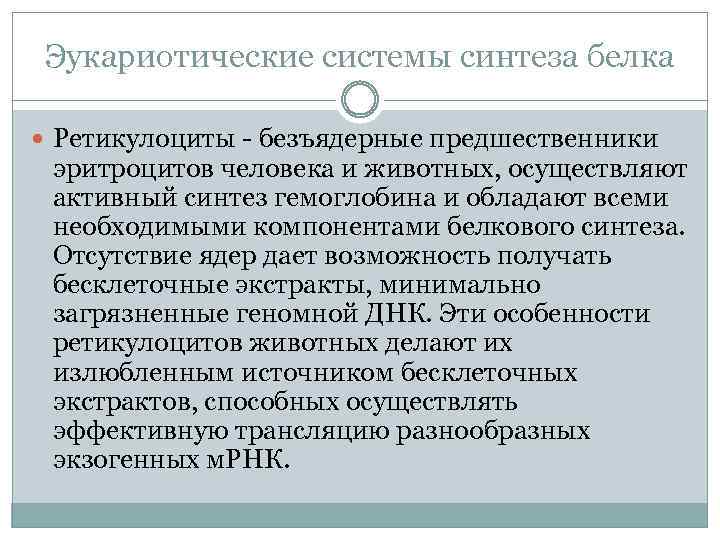 Эукариотические системы синтеза белка

Ретикулоциты - безъядерные предшественники эритроцитов человека и животных, осуществляют активный синтез гемоглобина и обладают всеми необходимыми компонентами белкового синтеза. Отсутствие ядер дает возможность получать бесклеточные экстракты, минимально загрязненные геномной ДНК. Эти особенности ретикулоцитов животных делают их излюбленным источником бесклеточных экстрактов, способных осуществлять эффективную трансляцию разнообразных экзогенных мРНК.